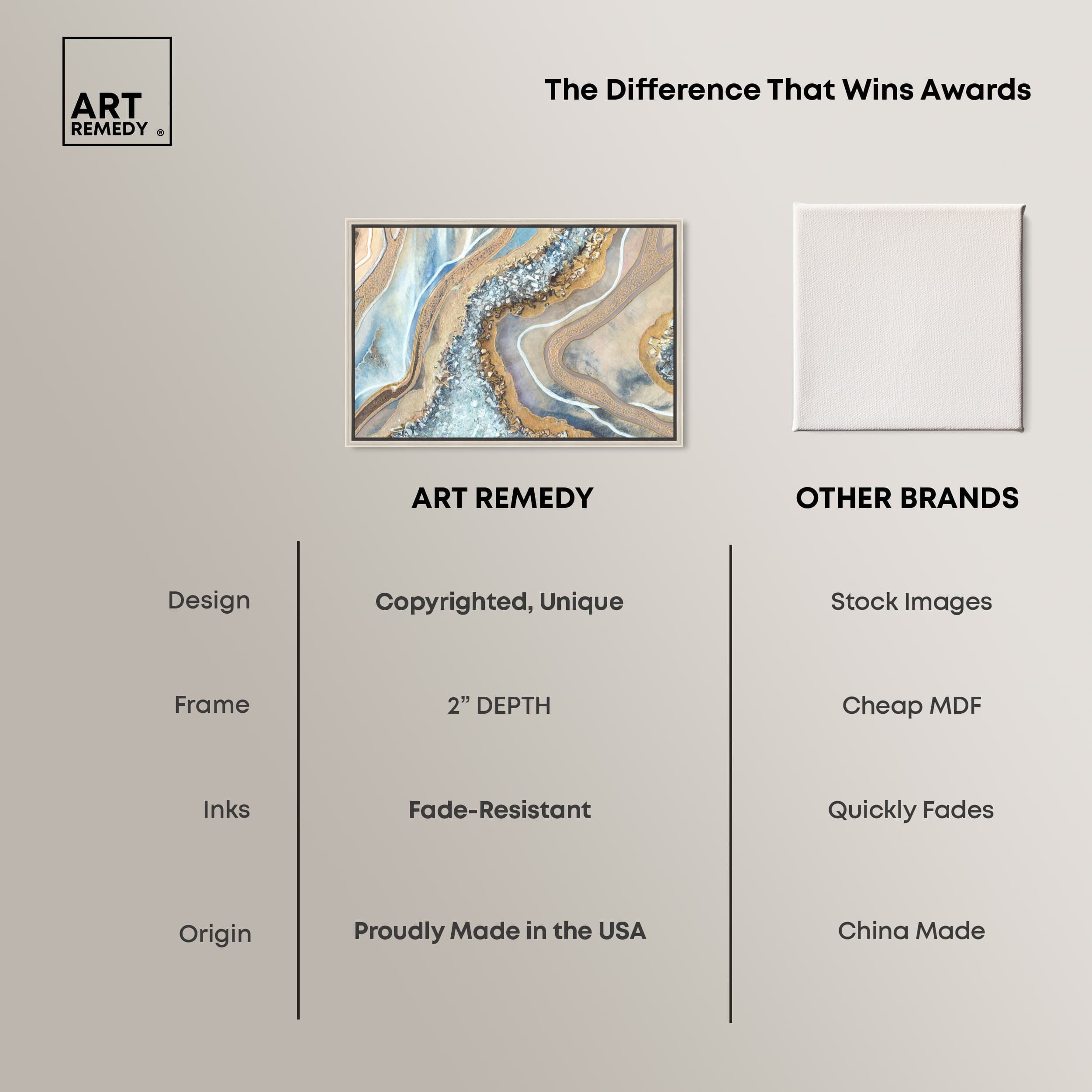 ART REMEDY ®

The Difference That Wins Awards

| | ART REMEDY | OTHER BRANDS |
|---|---|---|
| Design | Copyrighted, Unique | Stock Images |
| Frame | 2” DEPTH | Cheap MDF |
| Inks | Fade-Resistant | Quickly Fades |
| Origin | Proudly Made in the USA | China Made |